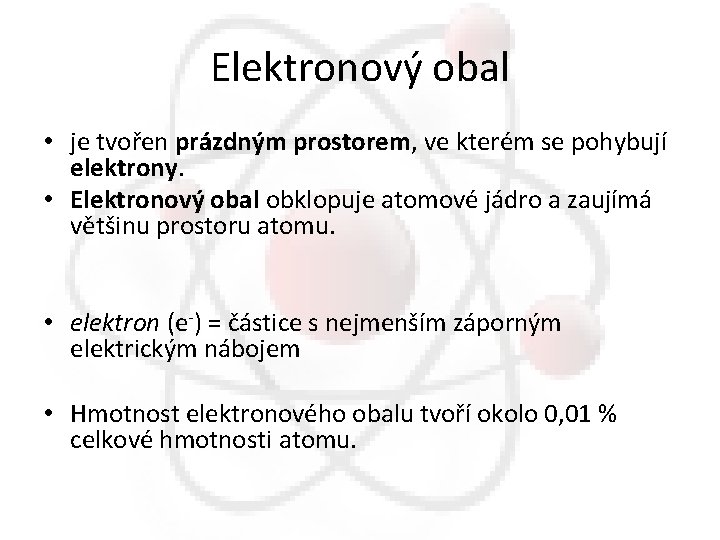 Elektronový obal

• je tvořen prázdným prostorem, ve kterém se pohybují elektrony.
• Elektronový obal obklopuje atomové jádro a zaujímá většinu prostoru atomu.

• elektron ($e^-$) = částice s nejmenším záporným elektrickým nábojem

• Hmotnost elektronového obalu tvoří okolo 0,01 % celkové hmotnosti atomu.